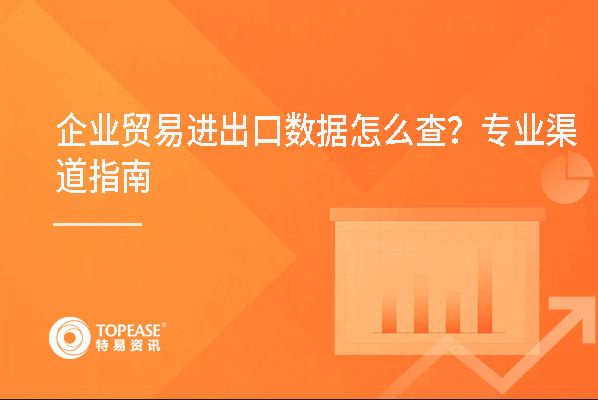 企业贸易进出口数据怎么查？专业渠道指南

TOPEASE®
特易资讯